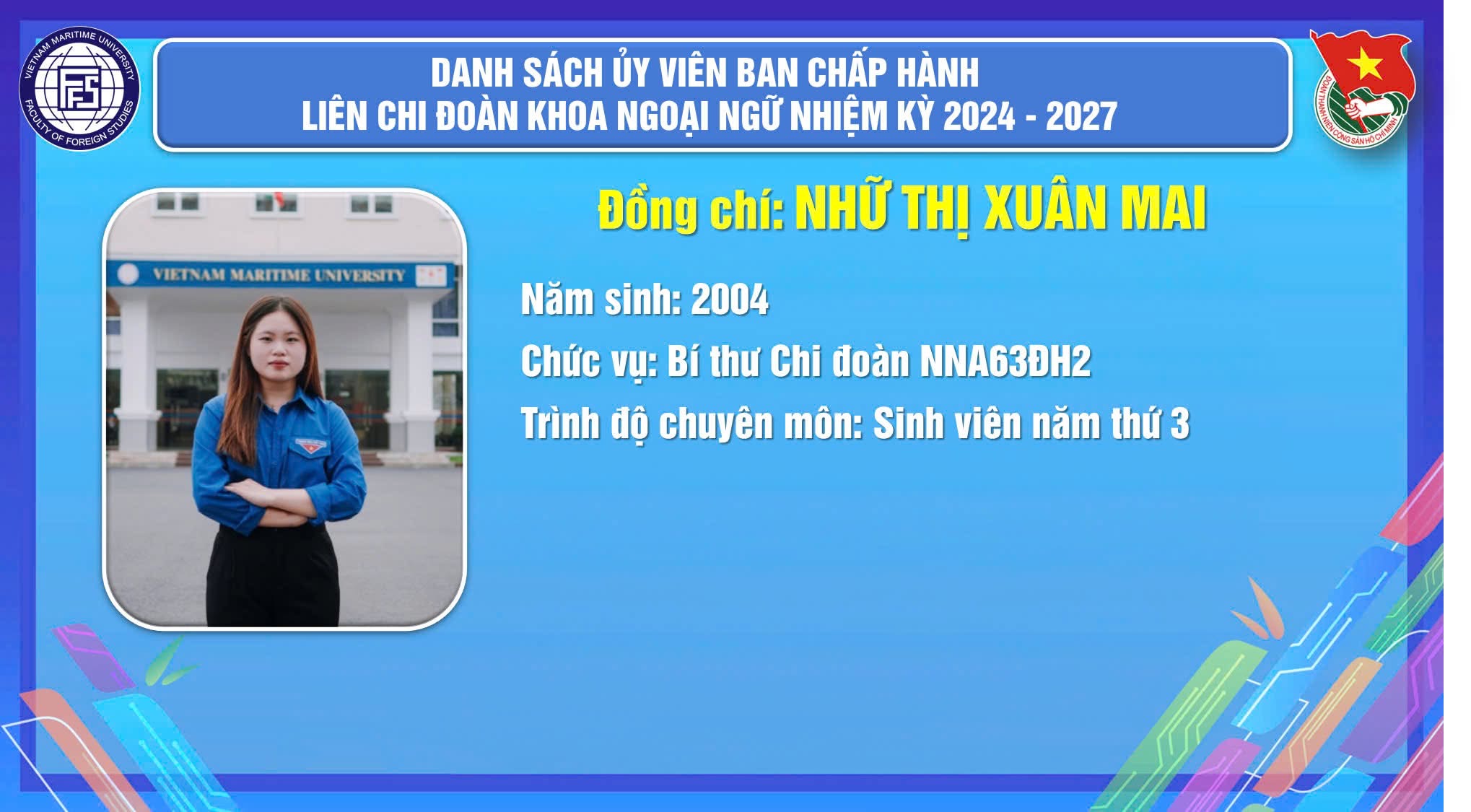 VIETNAM MARITIME UNIVERSITY
FFS
FACULTY OF FOREIGN STUDIES

DANH SÁCH ỦY VIÊN BAN CHẤP HÀNH
LIÊN CHI ĐOÀN KHOA NGOẠI NGỮ NHIỆM KỲ 2024 - 2027

ĐOÀN THANH NIÊN CỘNG SẢN HỒ CHÍ MINH

VIETNAM MARITIME UNIVERSITY

Đồng chí: NHỮ THỊ XUÂN MAI

Năm sinh: 2004

Chức vụ: Bí thư Chi đoàn NNA63ĐH2

Trình độ chuyên môn: Sinh viên năm thứ 3